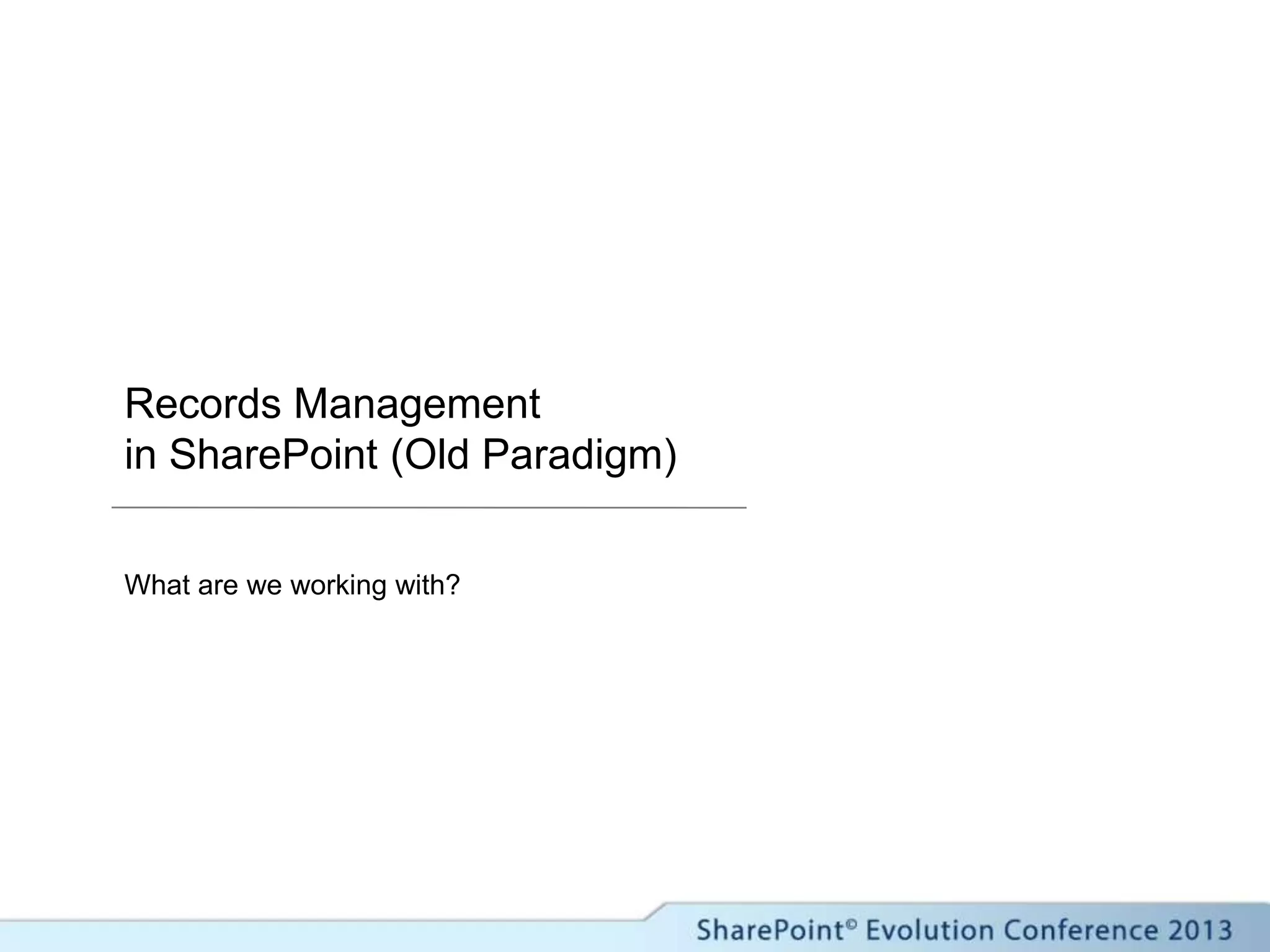 Records Management
in SharePoint (Old Paradigm)

What are we working with?

SharePoint© Evolution Conference 2013